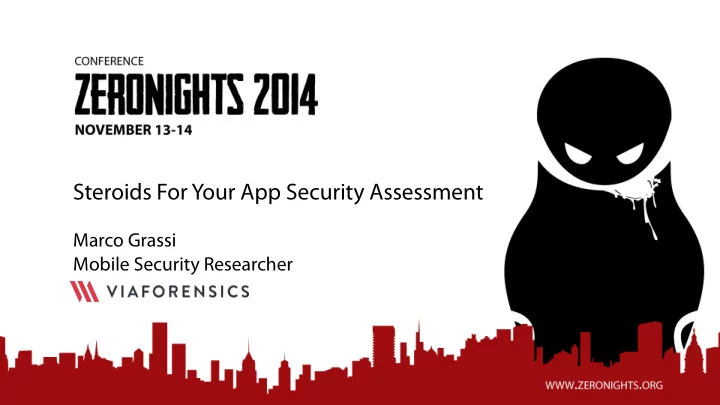 CONFERENCE
ZERONIGHTS 2014
NOVEMBER 13-14

Steroids For Your App Security Assessment

Marco Grassi
Mobile Security Researcher
VIAFORENSICS

WWW.ZERONIGHTS.ORG